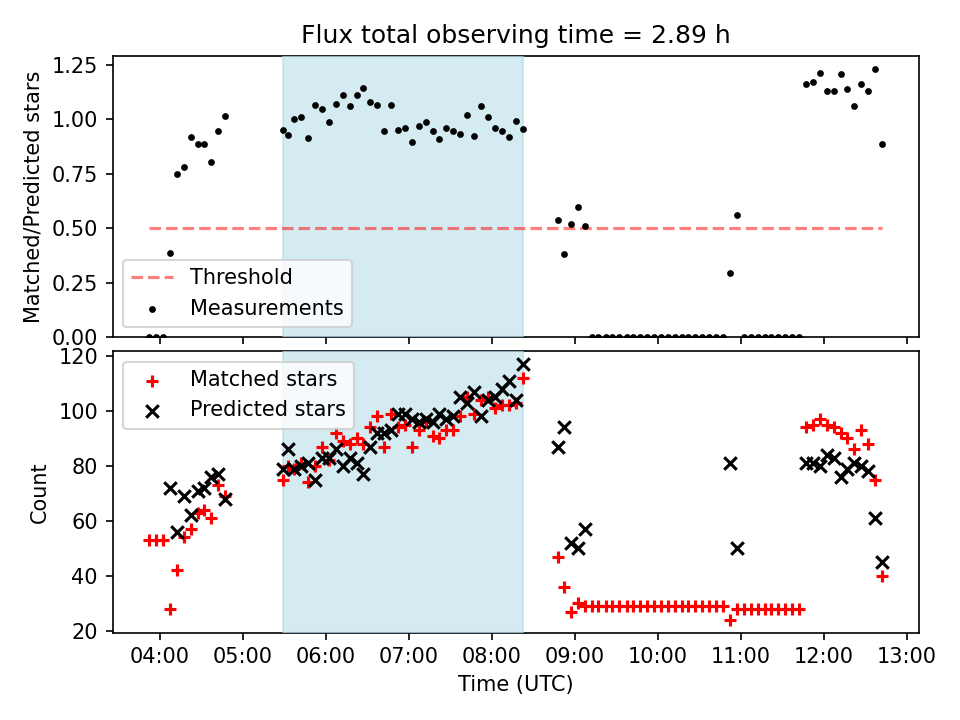 Flux total observing time = 2.89 h

Matched/Predicted stars

1.25
1.00
0.75
0.50
0.25
0.00

Threshold
Measurements

Count

120
100
80
60
40
20

Matched stars
Predicted stars

04:00 05:00 06:00 07:00 08:00 09:00 10:00 11:00 12:00 13:00

Time (UTC)